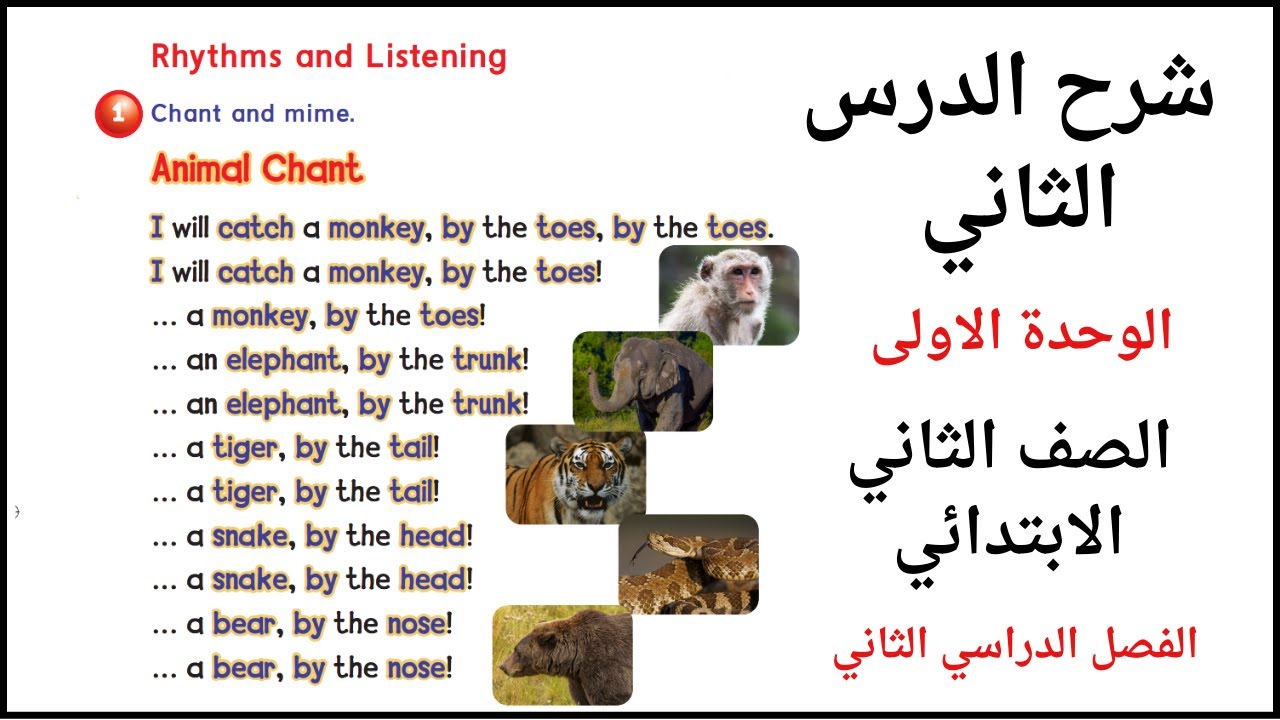 Rhythms and Listening

1 Chant and mime.

Animal Chant

I will catch a monkey, by the toes, by the toes.
I will catch a monkey, by the toes!
... a monkey, by the toes!
... an elephant, by the trunk!
... an elephant, by the trunk!
... a tiger, by the tail!
... a tiger, by the tail!
... a snake, by the head!
... a snake, by the head!
... a bear, by the nose!
... a bear, by the nose!

شرح الدرس الثاني

الوحدة الاولى

الصف الثاني الابتدائي

الفصل الدراسي الثاني